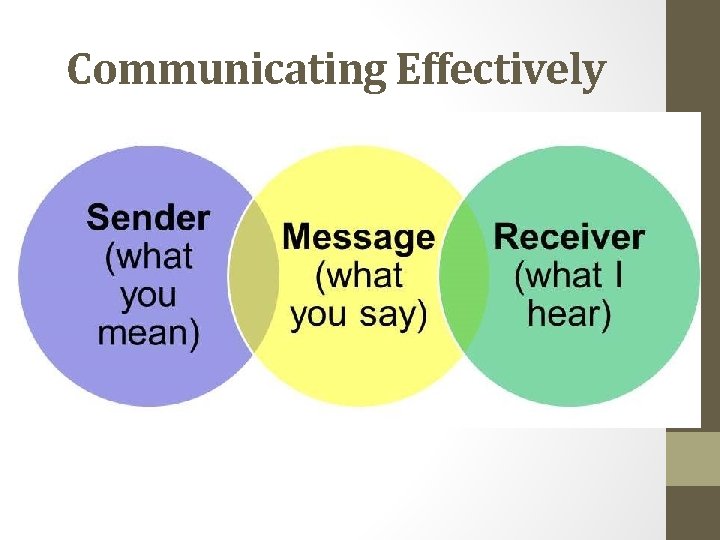 Communicating Effectively

Sender (what you mean)

Message (what you say)

Receiver (what I hear)